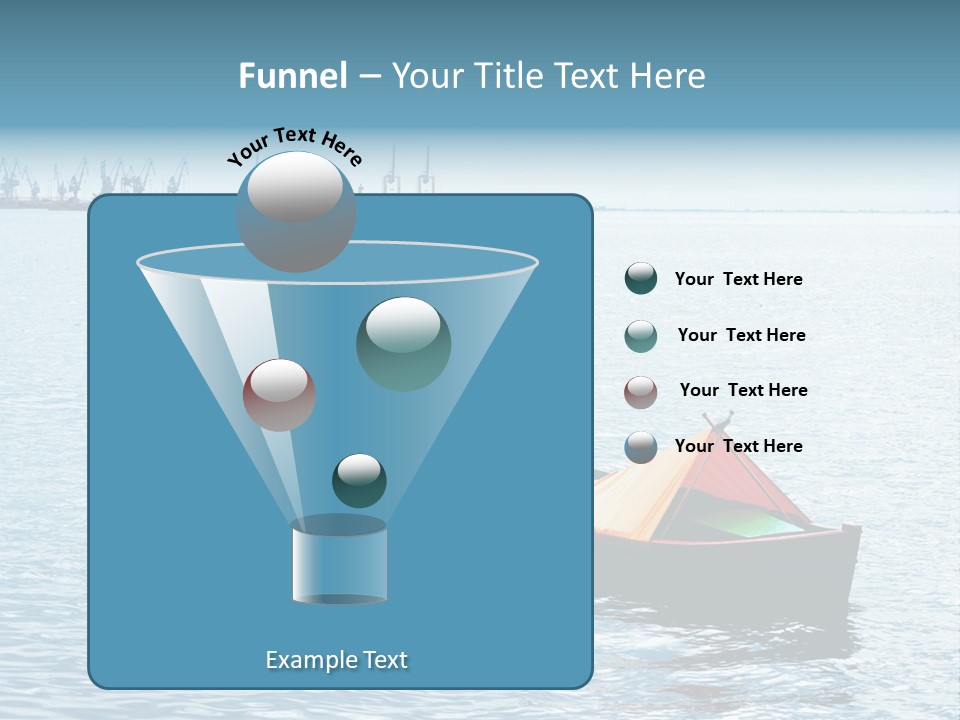 Funnel – Your Title Text Here

Your Text Here

Your Text Here

Your Text Here

Your Text Here

Your Text Here

Example Text